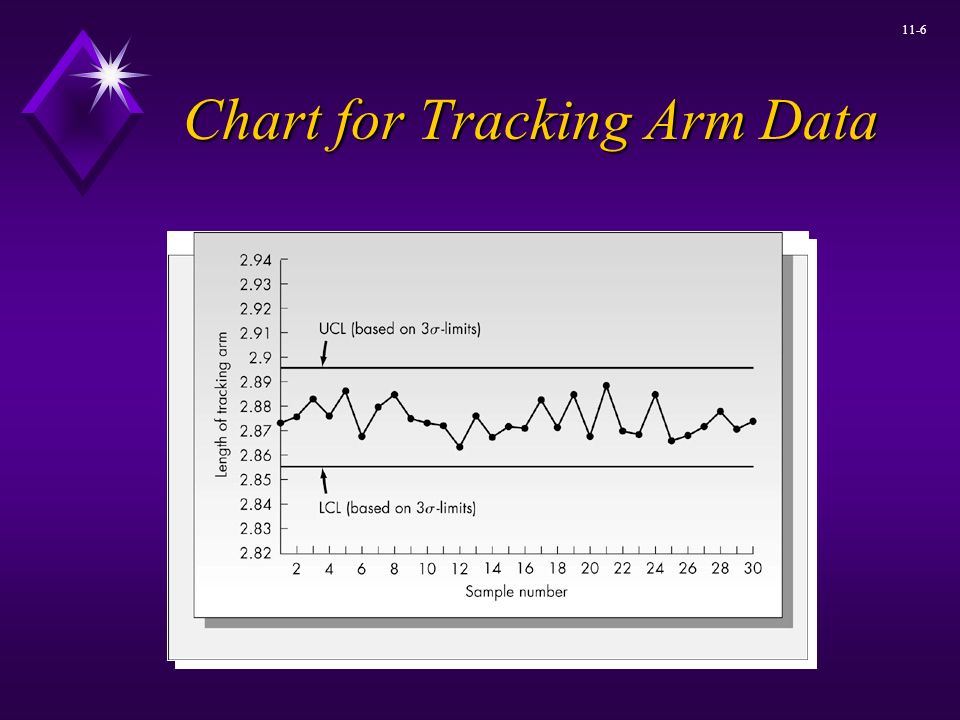 11-6

Chart for Tracking Arm Data

2.94
2.93
2.92
2.91
2.9
2.89
2.88
2.87
2.86
2.85
2.84
2.83
2.82

Length of tracking arm

UCL (based on $3\sigma$-limits)

LCL (based on $3\sigma$-limits)

2 4 6 8 10 12 14 16 18 20 22 24 26 28 30

Sample number